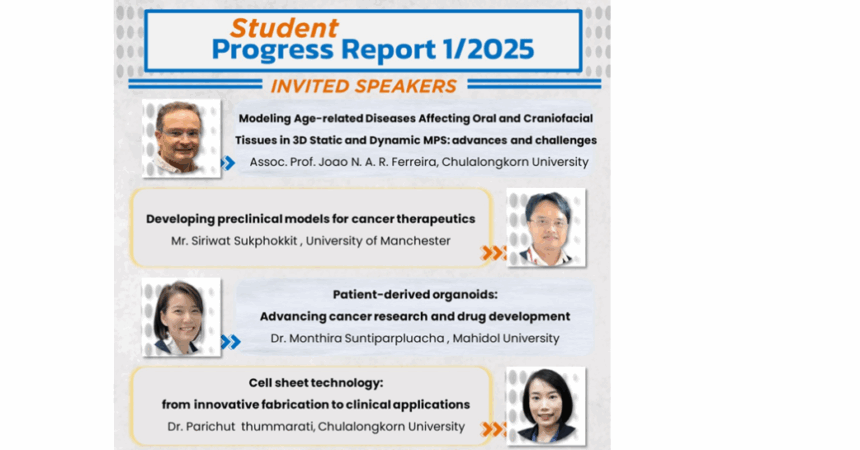 Student
Progress Report 1/2025

INVITED SPEAKERS

Modeling Age-related Diseases Affecting Oral and Craniofacial Tissues in 3D Static and Dynamic MPS: advances and challenges
Assoc. Prof. Joao N. A. R. Ferreira, Chulalongkorn University

Developing preclinical models for cancer therapeutics
Mr. Siriwat Sukphokkit , University of Manchester

Patient-derived organoids:
Advancing cancer research and drug development
Dr. Monthira Suntiparpluacha , Mahidol University

Cell sheet technology:
from innovative fabrication to clinical applications
Dr. Parichut thummarati, Chulalongkorn University